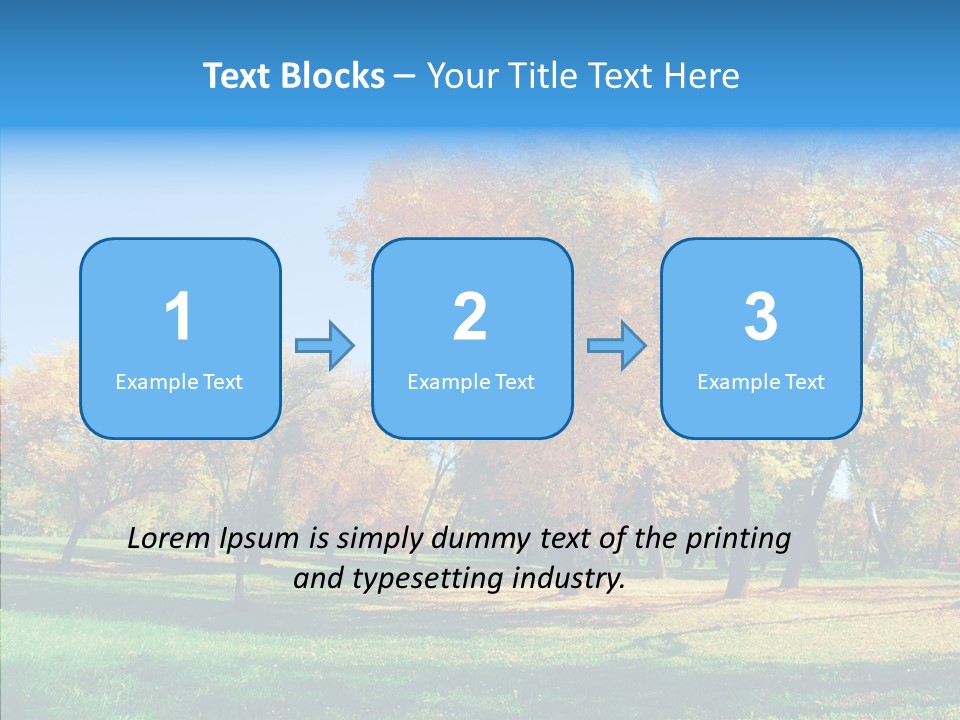 Text Blocks – Your Title Text Here

1
Example Text

2
Example Text

3
Example Text

Lorem Ipsum is simply dummy text of the printing and typesetting industry.